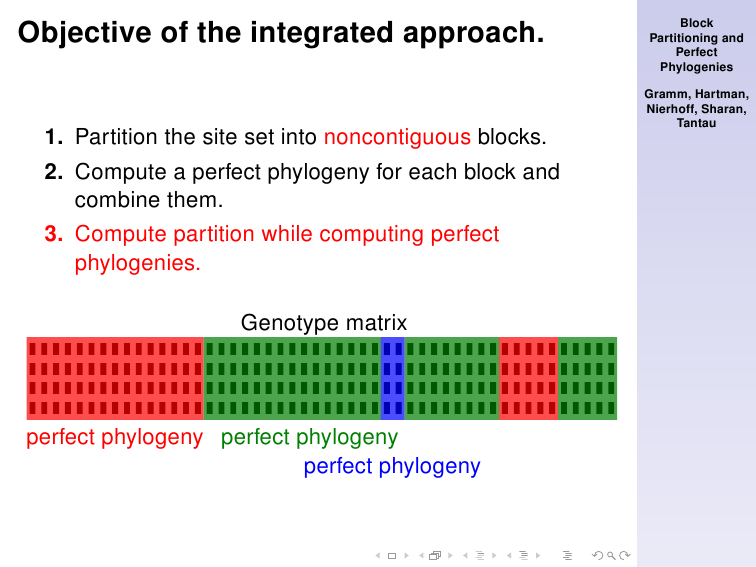 Objective of the integrated approach.

1. Partition the site set into noncontiguous blocks.
2. Compute a perfect phylogeny for each block and combine them.
3. Compute partition while computing perfect phylogenies.

Genotype matrix

perfect phylogeny perfect phylogeny
perfect phylogeny

Block Partitioning and Perfect Phylogenies

Gramm, Hartman, Nierhoff, Sharan, Tantau